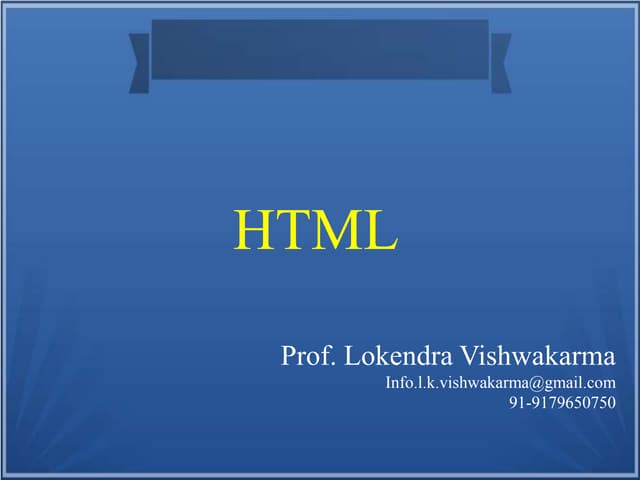 HTML

Prof. Lokendra Vishwakarma
Info.l.k.vishwakarma@gmail.com
91-9179650750